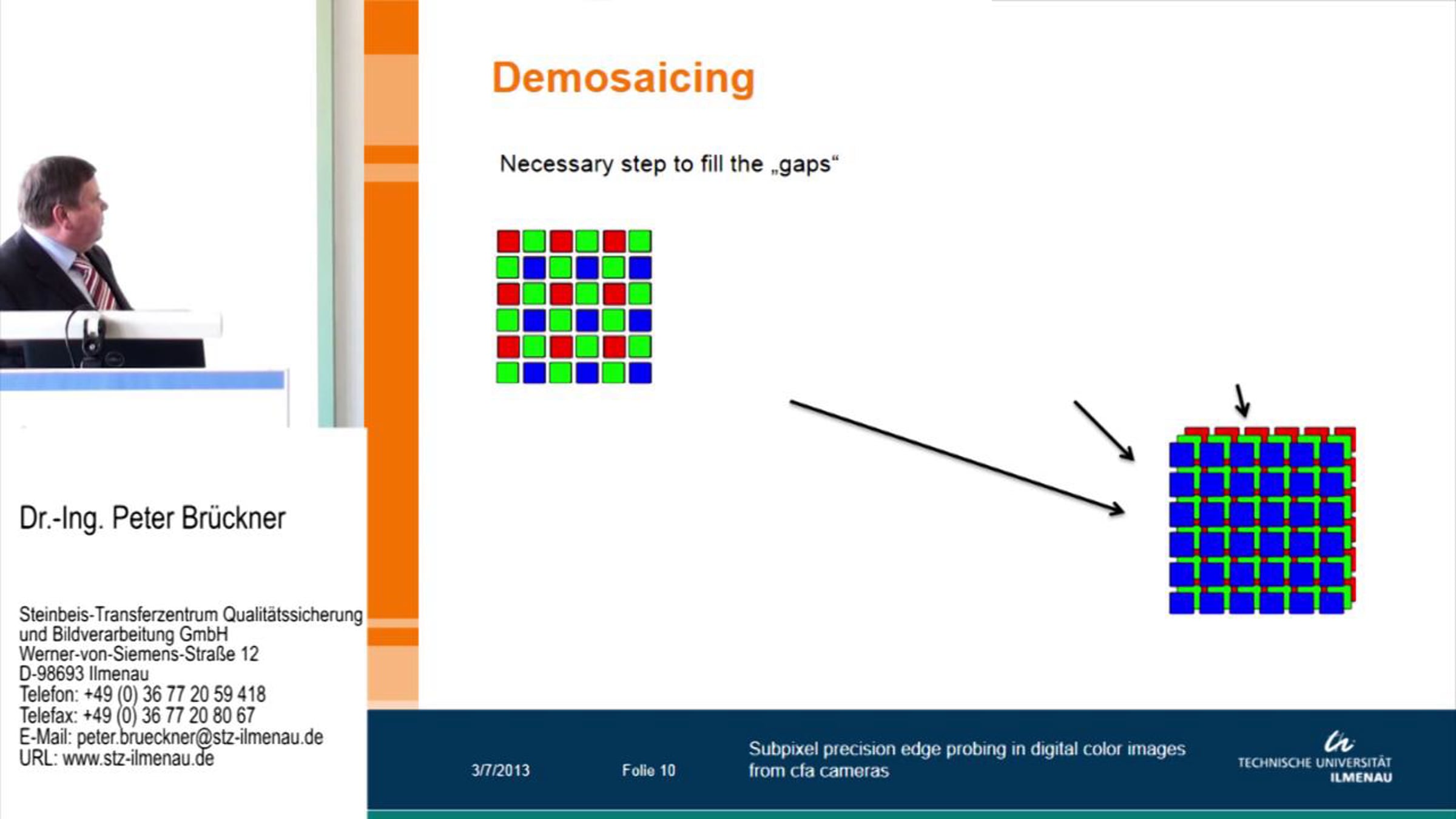 Dr.-Ing. Peter Brückner

Steinbeis-Transferzentrum Qualitätssicherung und Bildverarbeitung GmbH
Werner-von-Siemens-Straße 12
D-98693 Ilmenau
Telefon: +49 (0) 36 77 20 59 418
Telefax: +49 (0) 36 77 20 80 67
E-Mail: peter.brueckner@stz-ilmenau.de
URL: www.stz-ilmenau.de

Demosaicing

Necessary step to fill the „gaps“

3/7/2013 Folie 10 Subpixel precision edge probing in digital color images from cfa cameras

TECHNISCHE UNIVERSITÄT ILMENAU